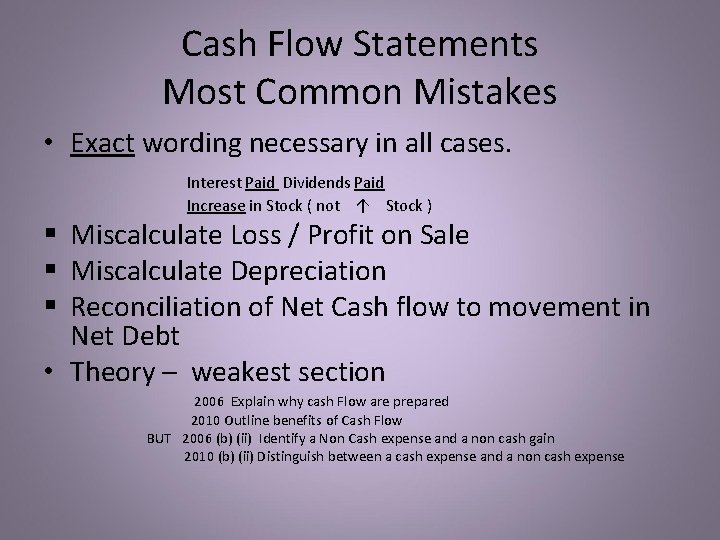 Cash Flow Statements
Most Common Mistakes

• Exact wording necessary in all cases.

Interest Paid Dividends Paid
Increase in Stock ( not ↑ Stock )

▪ Miscalculate Loss / Profit on Sale
▪ Miscalculate Depreciation
▪ Reconciliation of Net Cash flow to movement in Net Debt

• Theory – weakest section

2006 Explain why cash Flow are prepared
2010 Outline benefits of Cash Flow
BUT 2006 (b) (ii) Identify a Non Cash expense and a non cash gain
2010 (b) (ii) Distinguish between a cash expense and a non cash expense